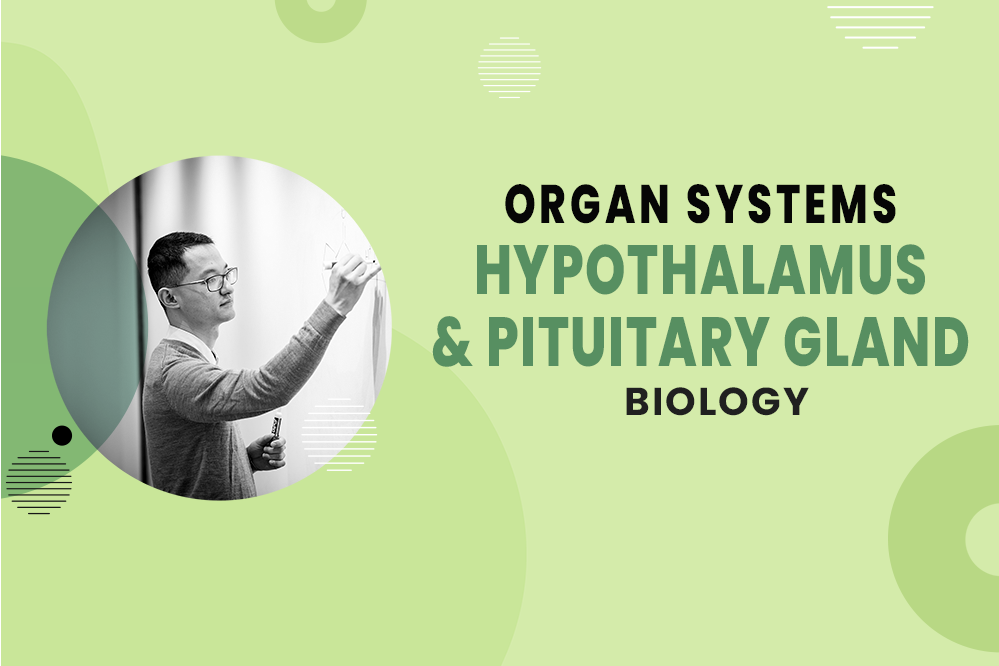 ORGAN SYSTEMS
HYPOTHALAMUS
& PITUITARY GLAND
BIOLOGY